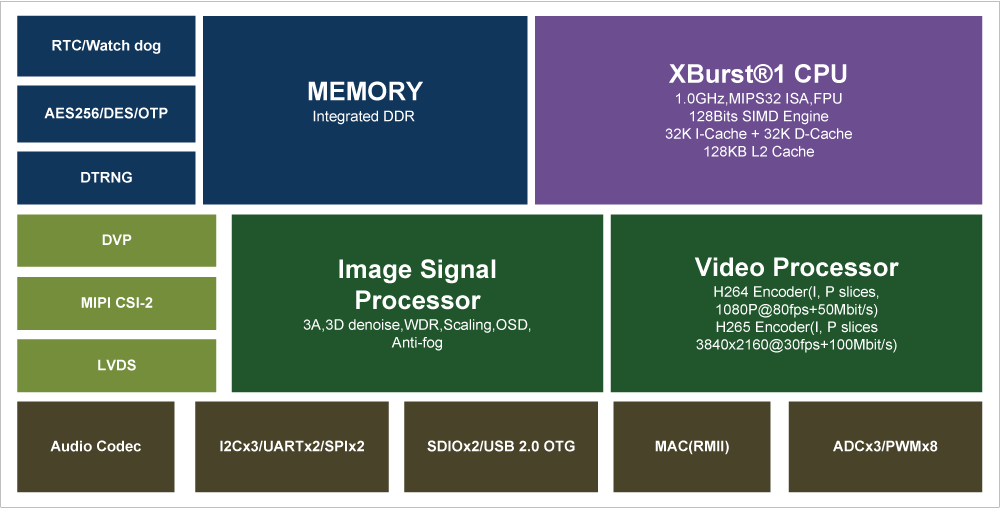 RTC/Watch dog

AES256/DES/OTP

DTRNG

MEMORY
Integrated DDR

XBurst®1 CPU
1.0GHz,MIPS32 ISA,FPU
128Bits SIMD Engine
32K I-Cache + 32K D-Cache
128KB L2 Cache

DVP

MIPI CSI-2

LVDS

Image Signal Processor
3A,3D denoise,WDR,Scaling,OSD, Anti-fog

Video Processor
H264 Encoder(I, P slices, 1080P@80fps+50Mbit/s)
H265 Encoder(I, P slices 3840x2160@30fps+100Mbit/s)

Audio Codec

I2Cx3/UARTx2/SPIx2

SDIOx2/USB 2.0 OTG

MAC(RMII)

ADCx3/PWMx8